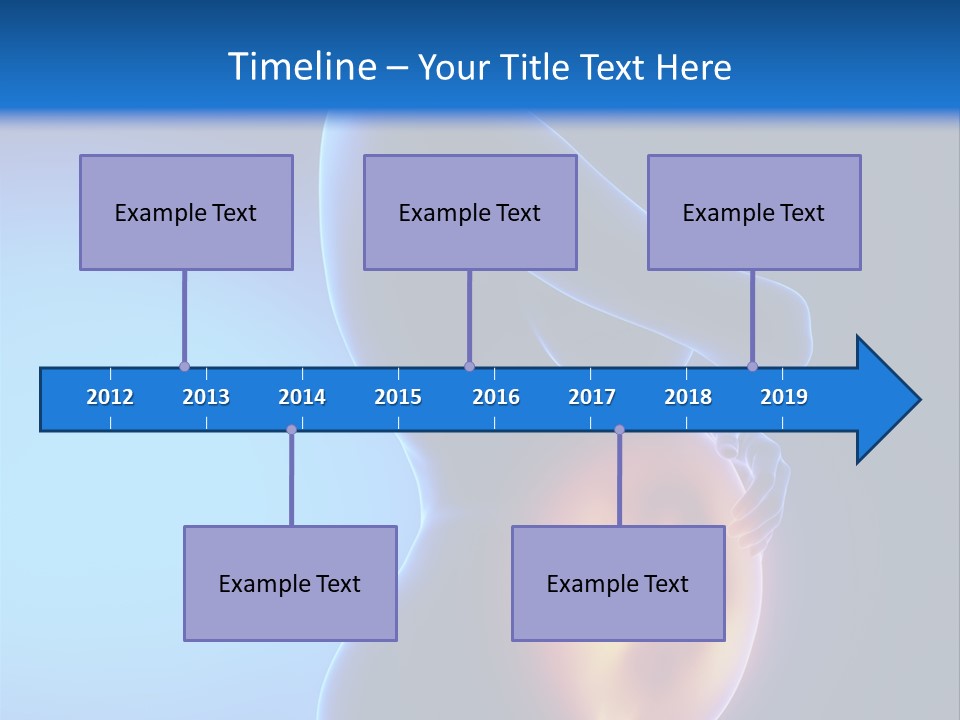 Timeline – Your Title Text Here

Example Text

Example Text

Example Text

2012 2013 2014 2015 2016 2017 2018 2019

Example Text

Example Text